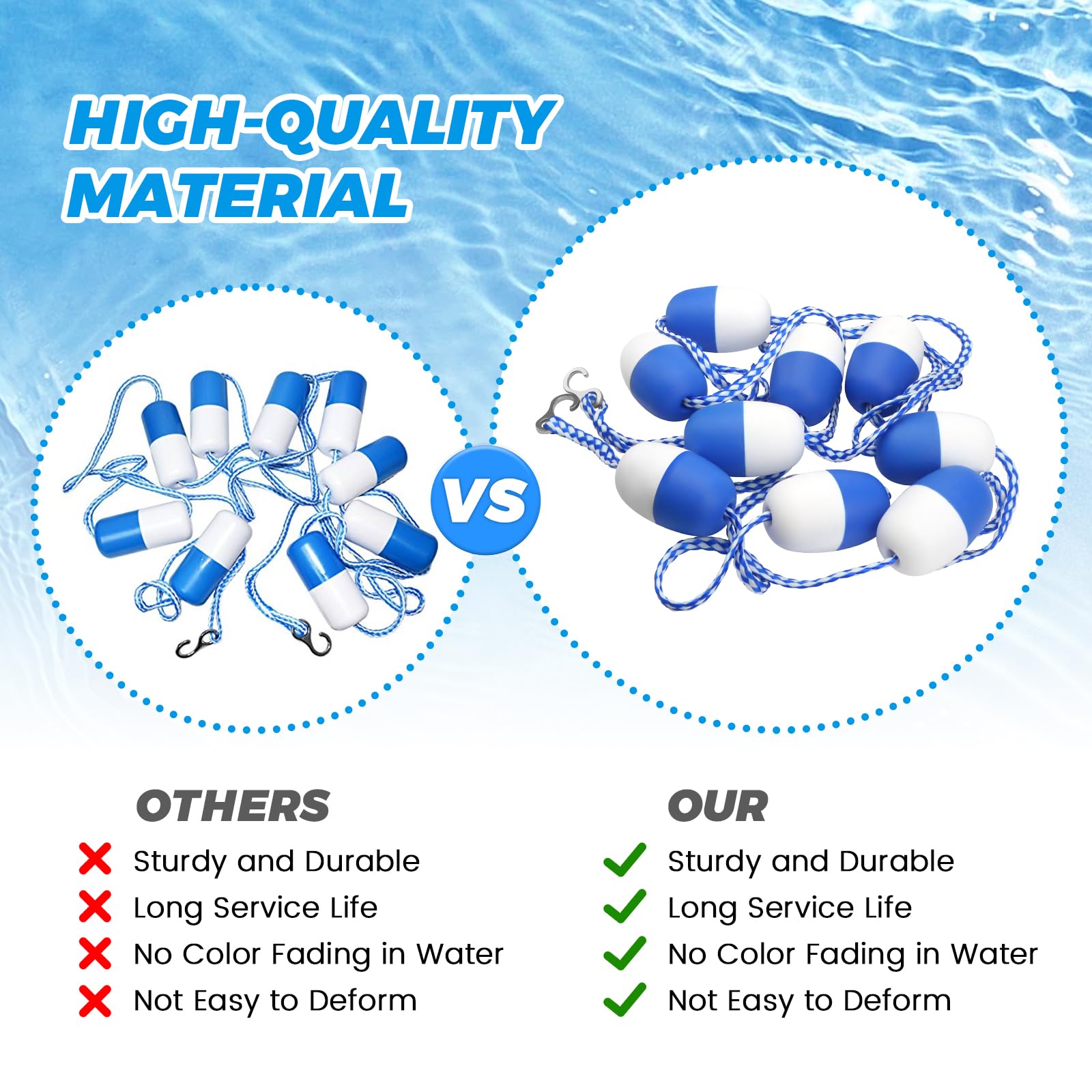 HIGH-QUALITY MATERIAL

VS

OTHERS
Sturdy and Durable
Long Service Life
No Color Fading in Water
Not Easy to Deform

OUR
Sturdy and Durable
Long Service Life
No Color Fading in Water
Not Easy to Deform